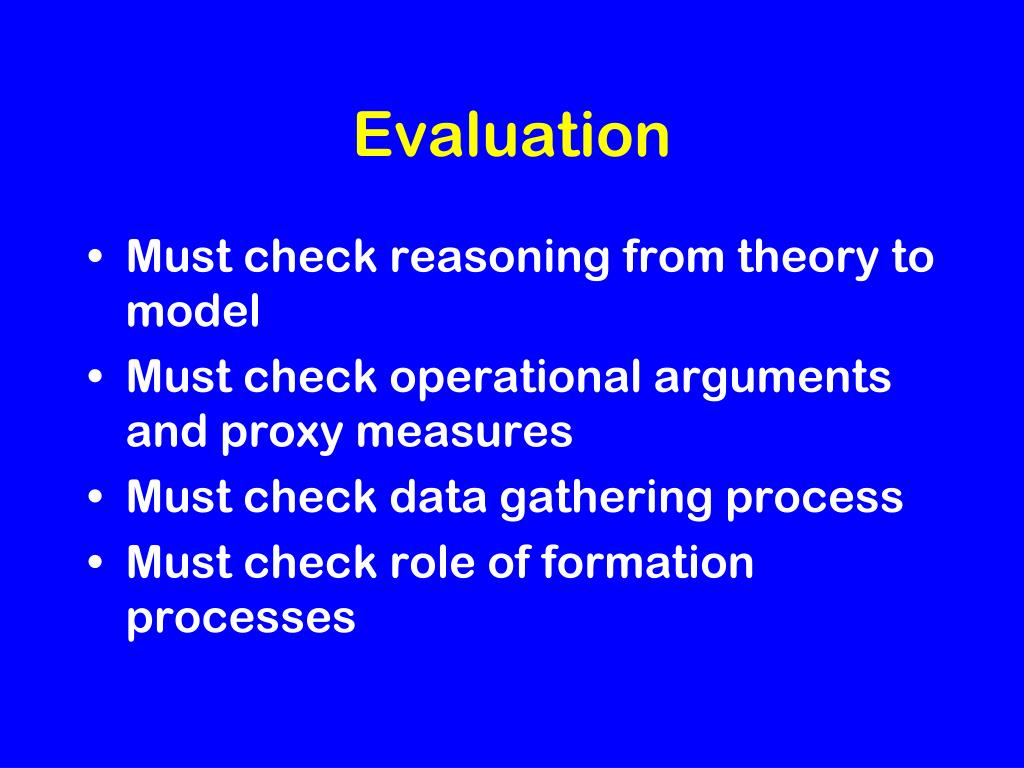 Evaluation

• Must check reasoning from theory to model
• Must check operational arguments and proxy measures
• Must check data gathering process
• Must check role of formation processes